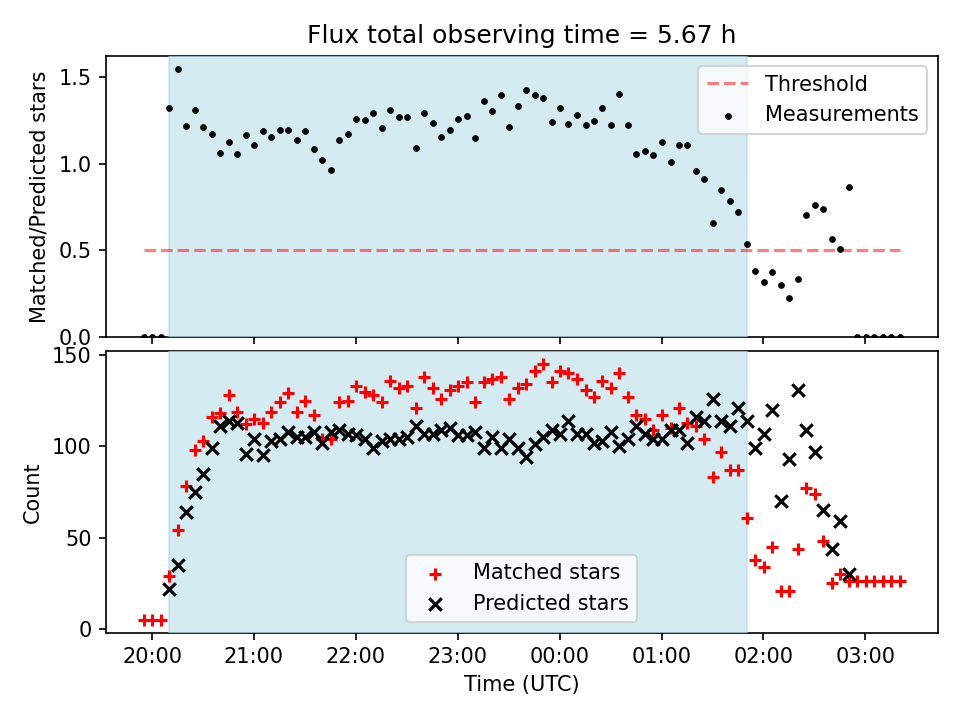 Flux total observing time = 5.67 h

Matched/Predicted stars

1.5
1.0
0.5
0.0

Threshold
Measurements

Count

150
100
50
0

Matched stars
Predicted stars

20:00 21:00 22:00 23:00 00:00 01:00 02:00 03:00

Time (UTC)